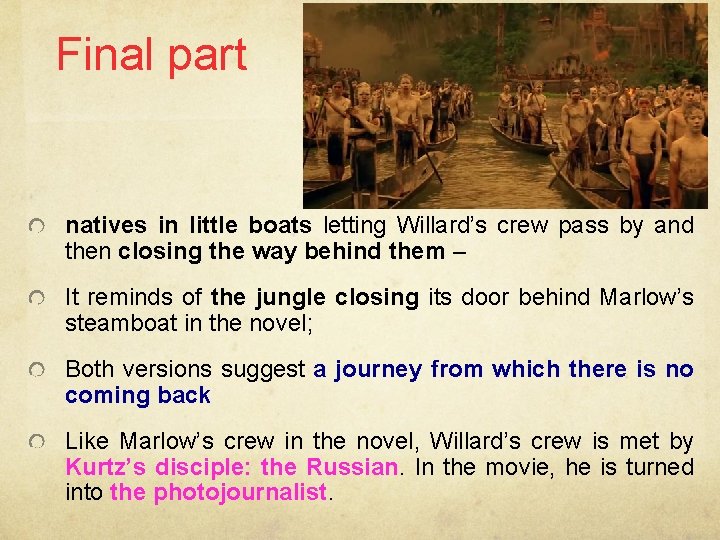 Final part

natives in little boats letting Willard's crew pass by and then closing the way behind them –

It reminds of the jungle closing its door behind Marlow's steamboat in the novel;

Both versions suggest a journey from which there is no coming back

Like Marlow's crew in the novel, Willard's crew is met by Kurtz's disciple: the Russian. In the movie, he is turned into the photojournalist.